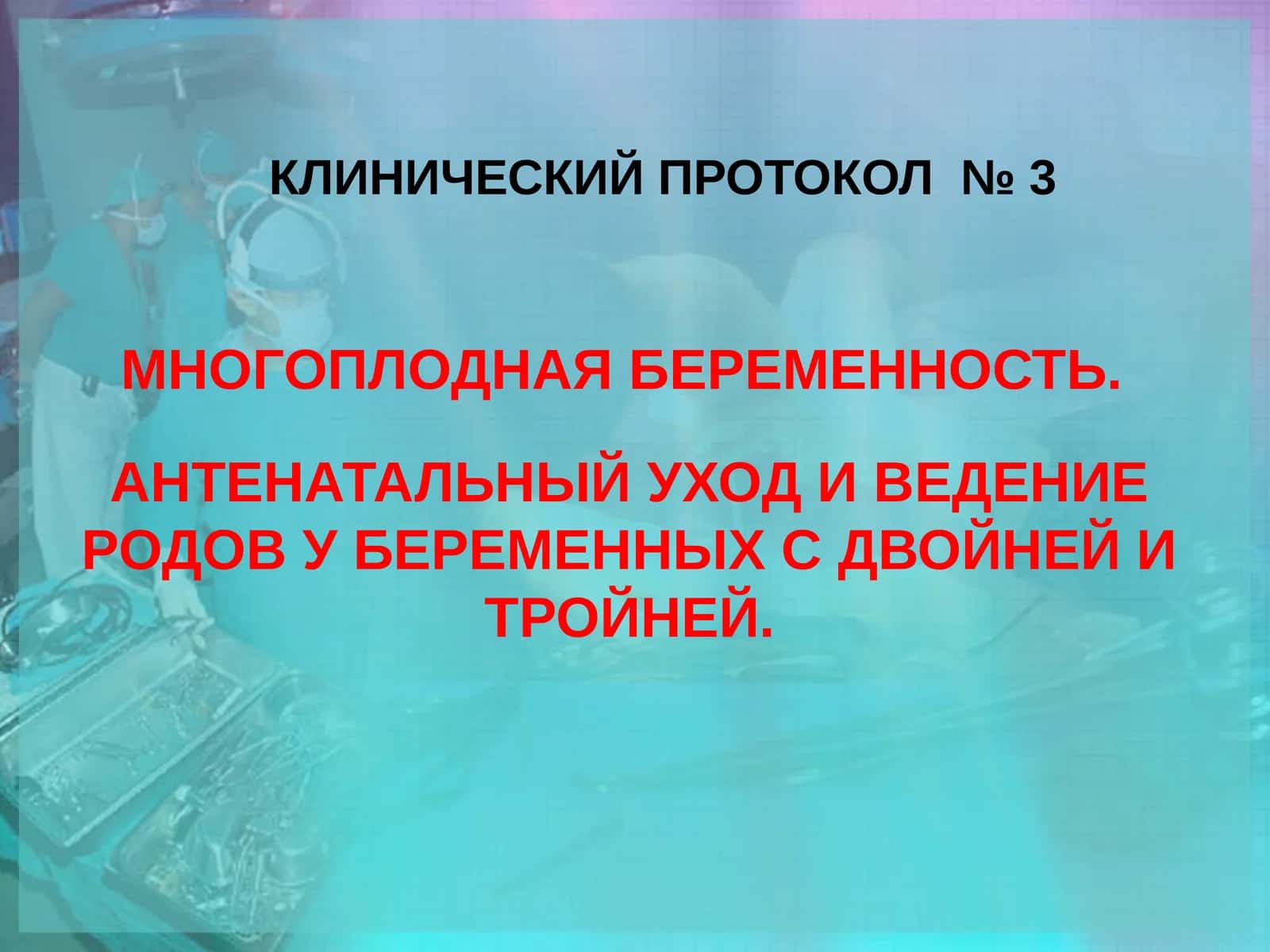 КЛИНИЧЕСКИЙ ПРОТОКОЛ № 3

МНОГОПЛОДНАЯ БЕРЕМЕННОСТЬ.

АНТЕНАТАЛЬНЫЙ УХОД И ВЕДЕНИЕ РОДОВ У БЕРЕМЕННЫХ С ДВОЙНЕЙ И ТРОЙНЕЙ.